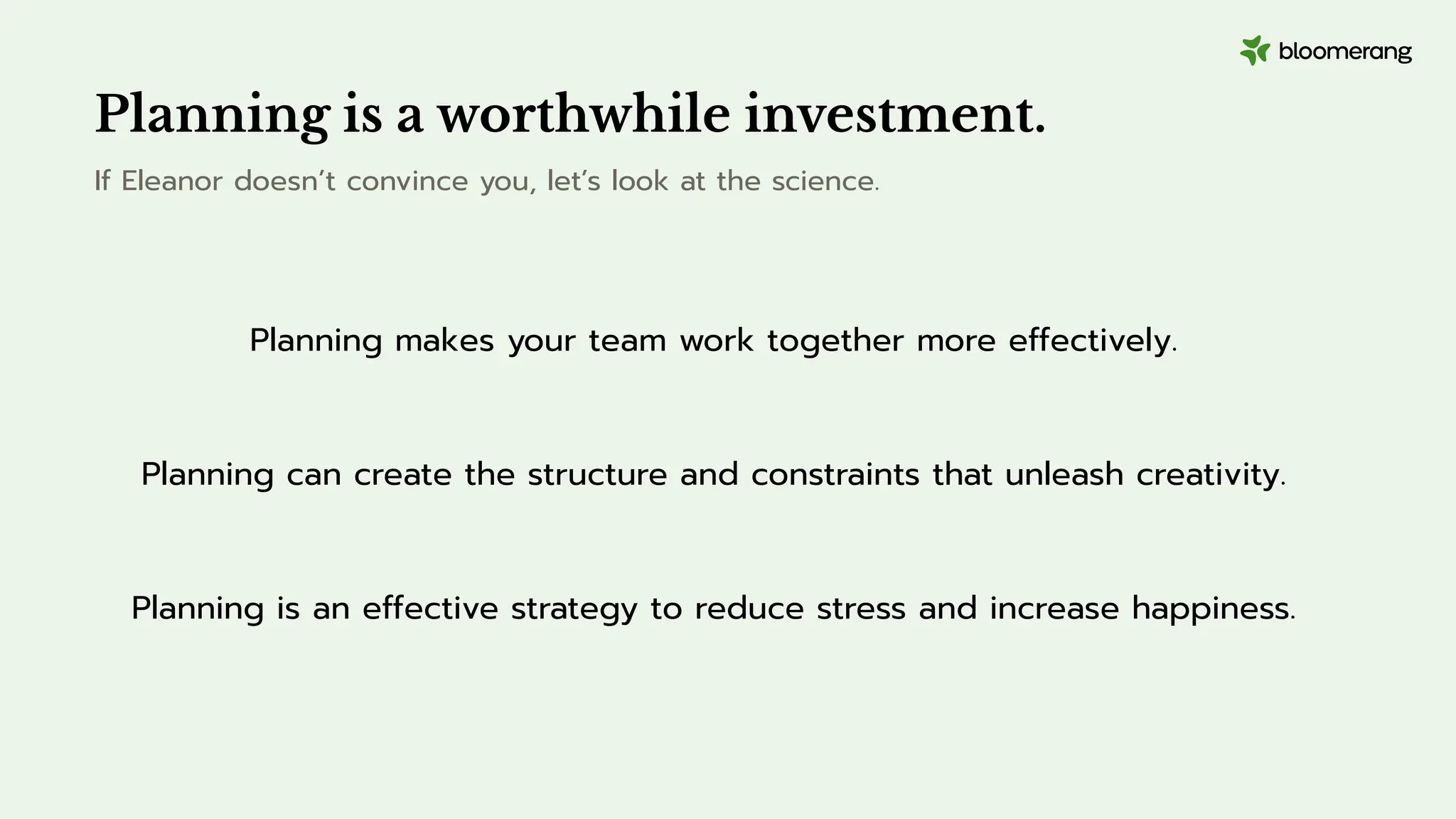 bloomerang

Planning is a worthwhile investment.

If Eleanor doesn’t convince you, let’s look at the science.

Planning makes your team work together more effectively.

Planning can create the structure and constraints that unleash creativity.

Planning is an effective strategy to reduce stress and increase happiness.